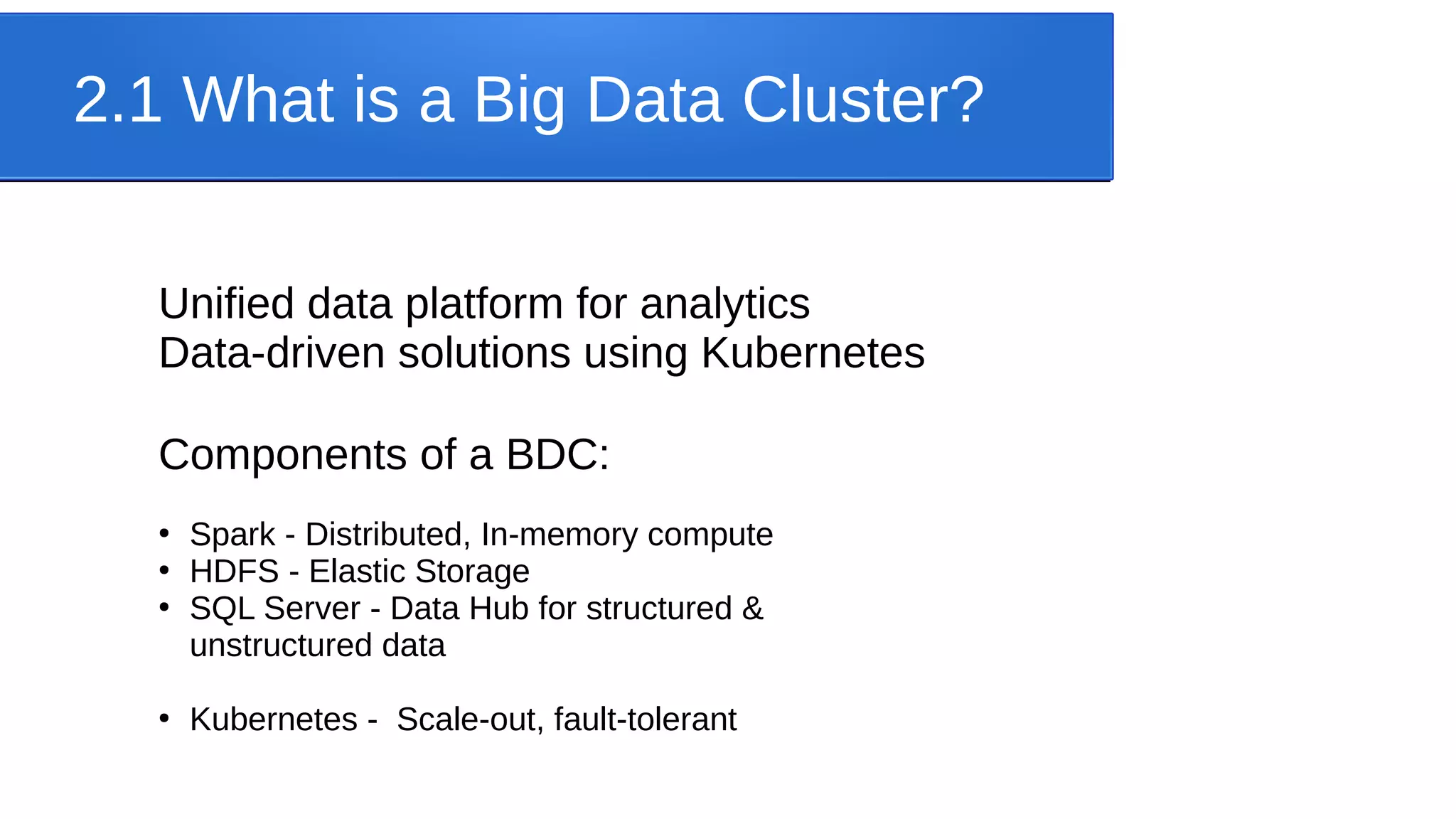 2.1 What is a Big Data Cluster?

Unified data platform for analytics
Data-driven solutions using Kubernetes

Components of a BDC:

• Spark - Distributed, In-memory compute
• HDFS - Elastic Storage
• SQL Server - Data Hub for structured & unstructured data

• Kubernetes - Scale-out, fault-tolerant